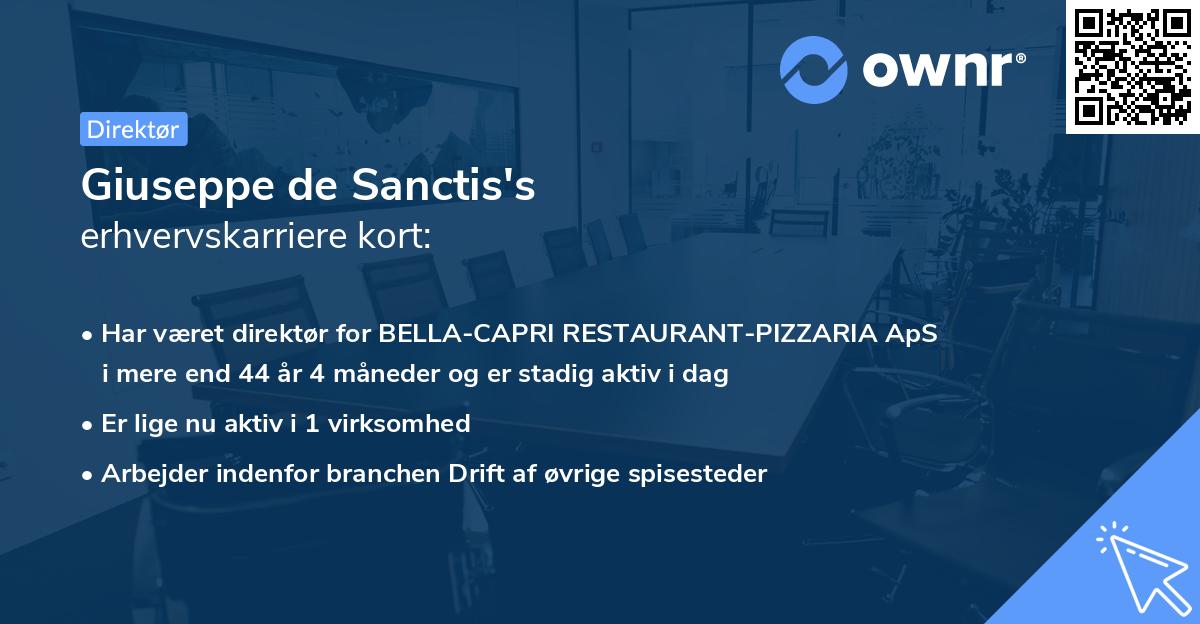 ownr®

Direktør

Giuseppe de Sanctis's
erhvervskarriere kort:

• Har været direktør for BELLA-CAPRI RESTAURANT-PIZZARIA ApS i mere end 44 år 4 måneder og er stadig aktiv i dag

• Er lige nu aktiv i 1 virksomhed

• Arbejder indenfor branchen Drift af øvrige spisesteder